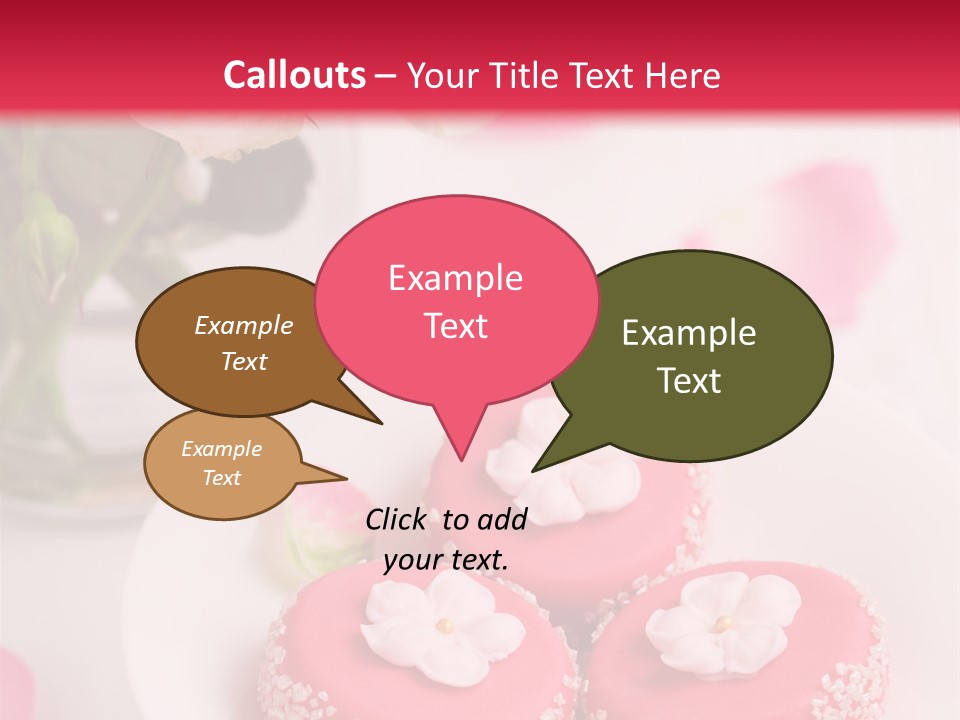 Callouts – Your Title Text Here

Example Text

Example Text

Example Text

Example Text

Click to add your text.